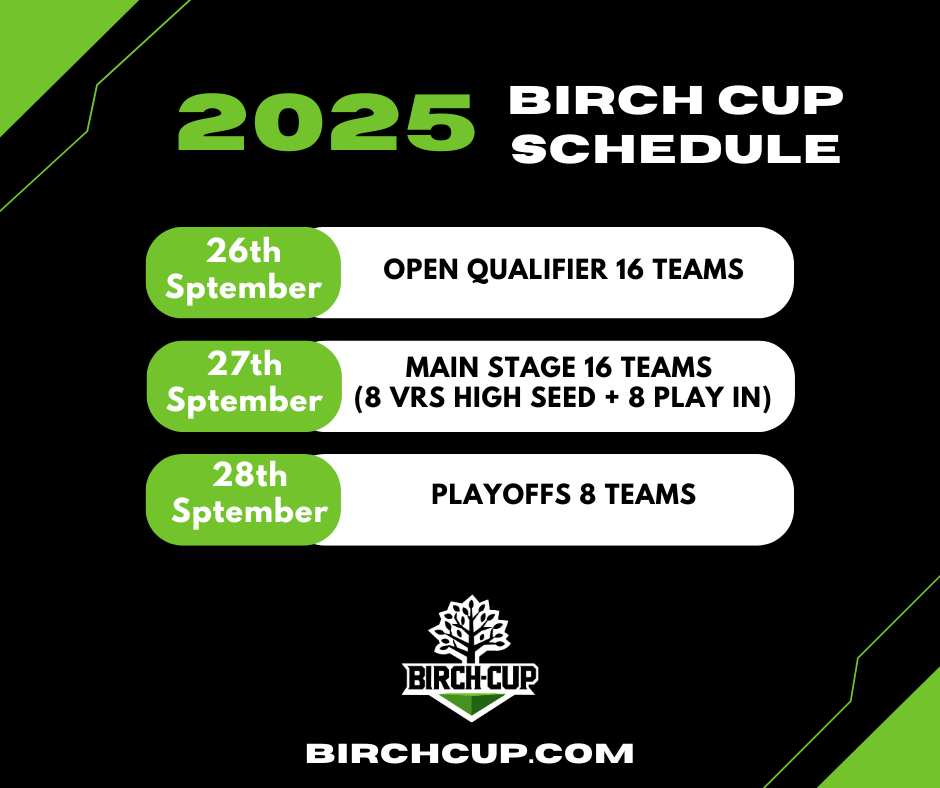 2025 BIRCH CUP SCHEDULE

26th Sptember

OPEN QUALIFIER 16 TEAMS

27th Sptember

MAIN STAGE 16 TEAMS (8 VRS HIGH SEED + 8 PLAY IN)

28th Sptember

PLAYOFFS 8 TEAMS

BIRCH-CUP

BIRCHCUP.COM